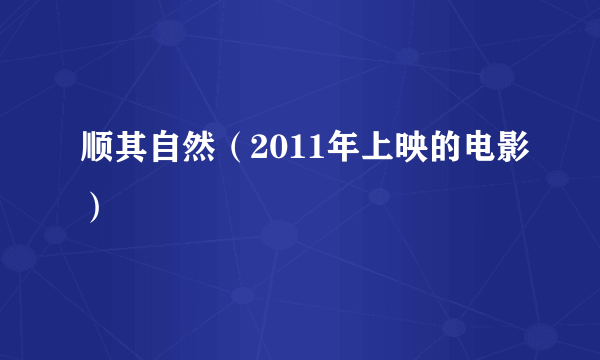 顺其自然（2011年上映的电影）